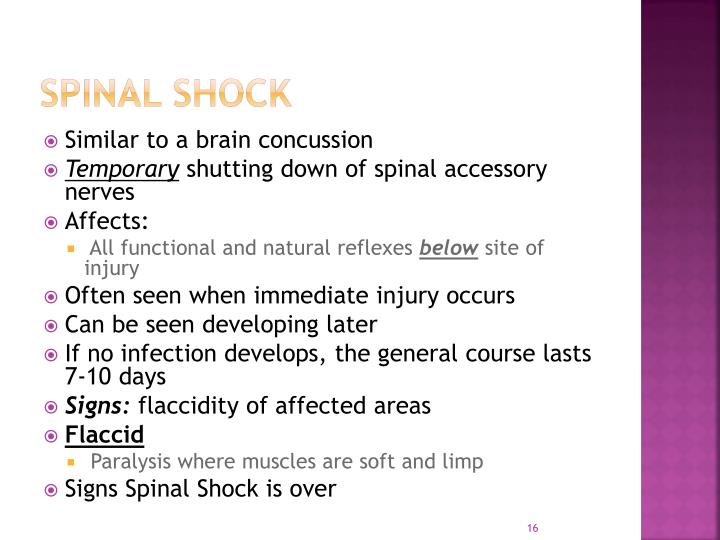 SPINAL SHOCK

Similar to a brain concussion
Temporary shutting down of spinal accessory nerves
Affects:
All functional and natural reflexes below site of injury
Often seen when immediate injury occurs
Can be seen developing later
If no infection develops, the general course lasts 7-10 days
Signs: flaccidity of affected areas
Flaccid
Paralysis where muscles are soft and limp
Signs Spinal Shock is over

16